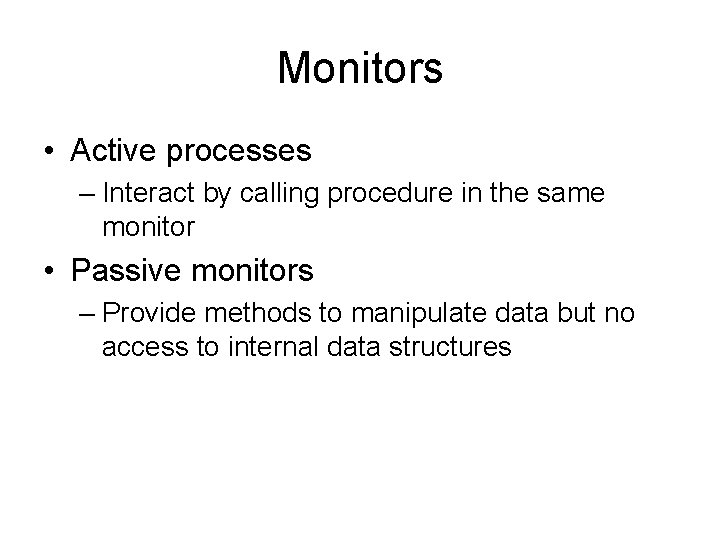 Monitors

• Active processes
– Interact by calling procedure in the same monitor

• Passive monitors
– Provide methods to manipulate data but no access to internal data structures